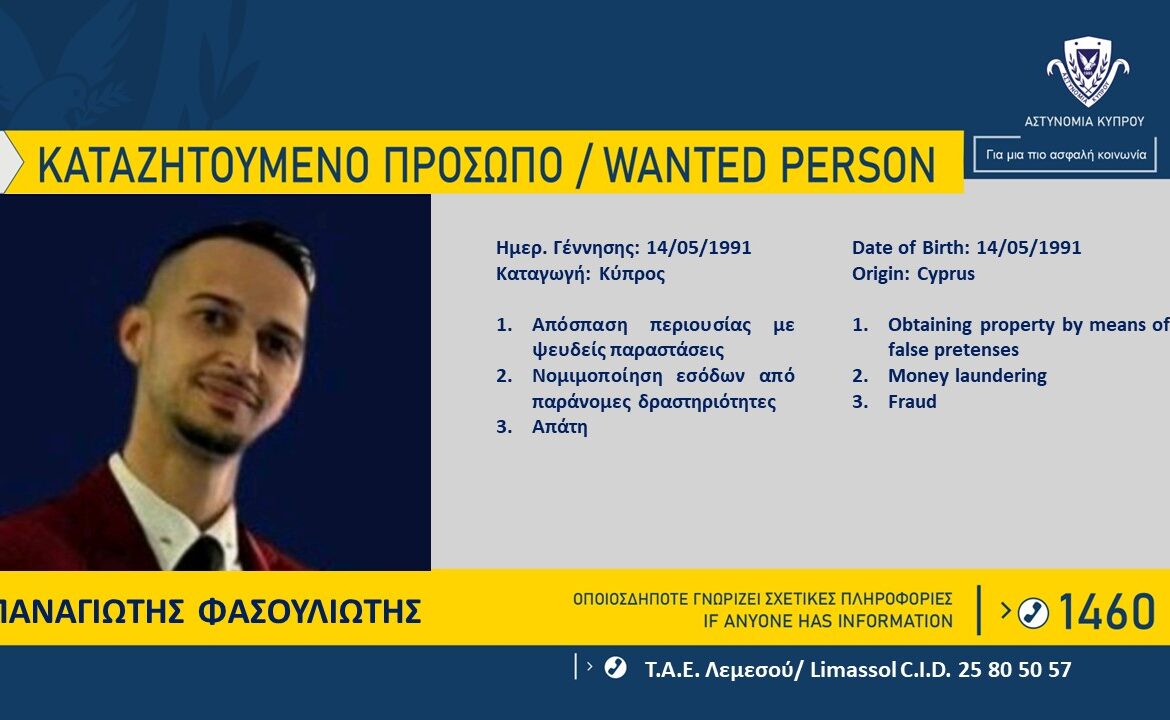 ΑΣΤΥΝΟΜΙΑ ΚΥΠΡΟΥ

Για μια πιο ασφαλή κοινωνία

ΚΑΤΑΖΗΤΟΥΜΕΝΟ ΠΡΟΣΩΠΟ / WANTED PERSON

Ημερ. Γέννησης: 14/05/1991
Καταγωγή: Κύπρος

1. Απόσπαση περιουσίας με ψευδείς παραστάσεις
2. Νομιμοποίηση εσόδων από παράνομες δραστηριότητες
3. Απάτη

Date of Birth: 14/05/1991
Origin: Cyprus

1. Obtaining property by means of false pretenses
2. Money laundering
3. Fraud

ΠΑΝΑΓΙΩΤΗΣ ΦΑΣΟΥΛΙΩΤΗΣ

ΟΠΟΙΟΣΔΗΠΟΤΕ ΓΝΩΡΙΖΕΙ ΣΧΕΤΙΚΕΣ ΠΛΗΡΟΦΟΡΙΕΣ
IF ANYONE HAS INFORMATION

1460

Τ.Α.Ε. Λεμεσού/ Limassol C.I.D. 25 80 50 57